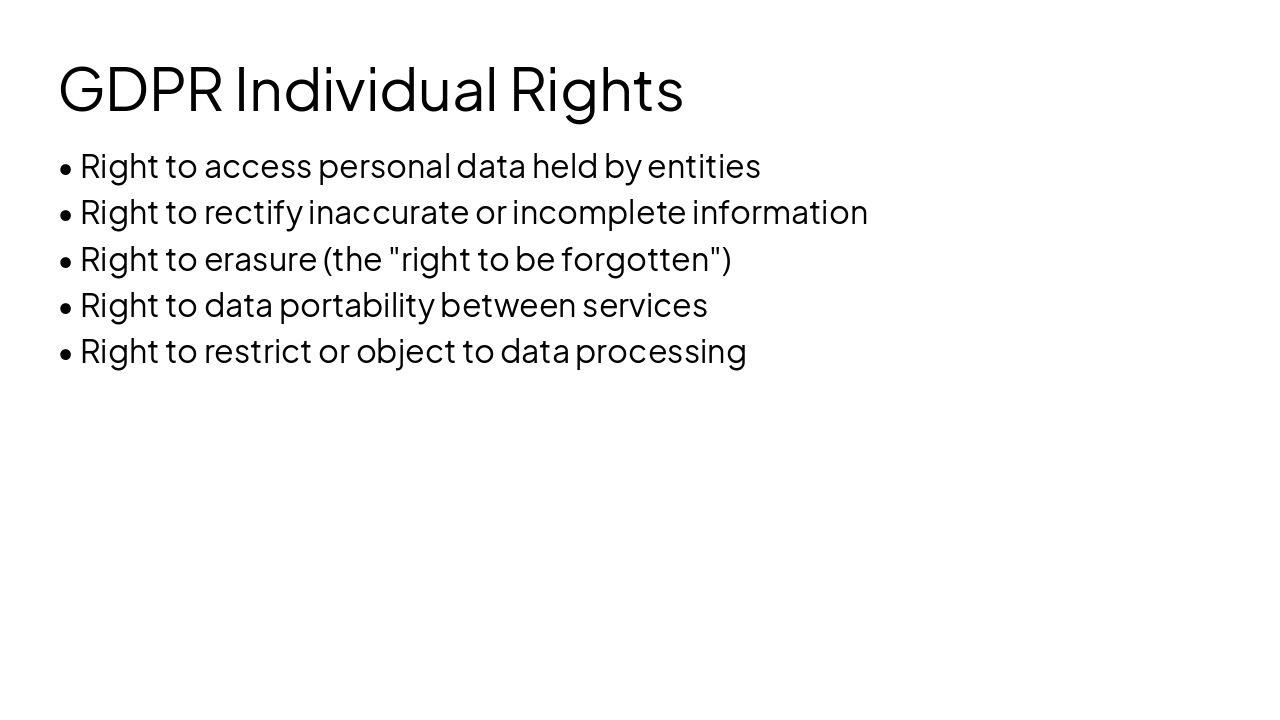 GDPR Individual Rights

• Right to access personal data held by entities
• Right to rectify inaccurate or incomplete information
• Right to erasure (the "right to be forgotten")
• Right to data portability between services
• Right to restrict or object to data processing